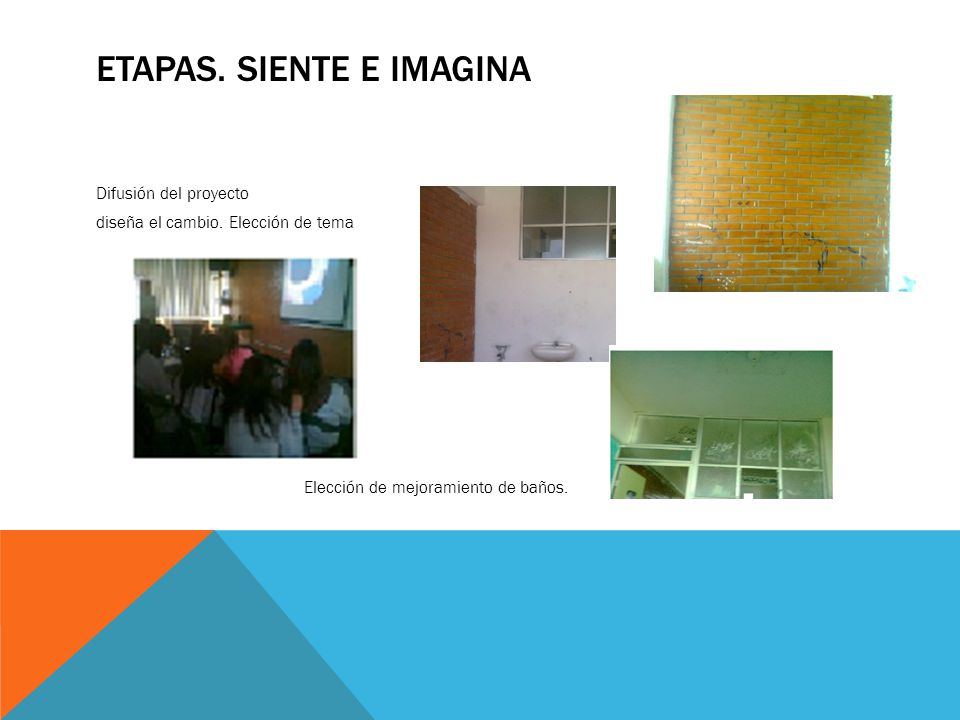 ETAPAS. SIENTE E IMAGINA

Difusión del proyecto

diseña el cambio. Elección de tema

Elección de mejoramiento de baños.